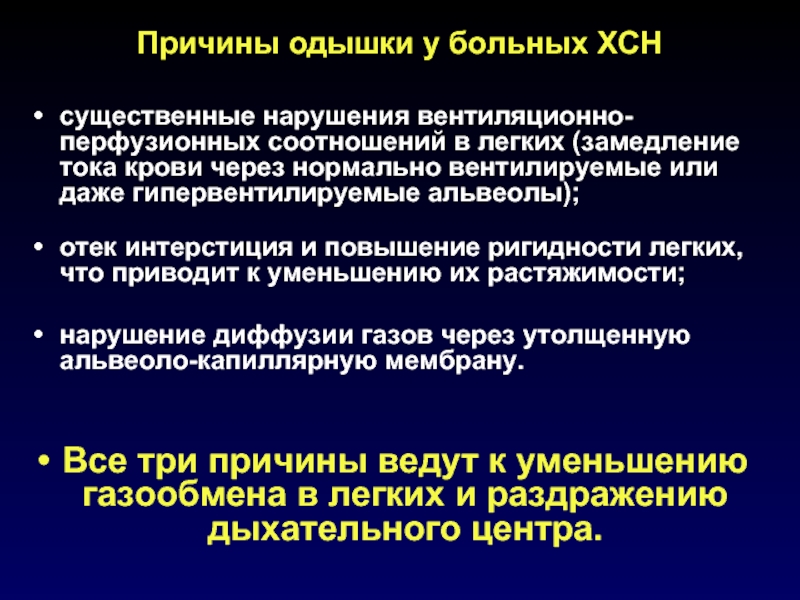 Причины одышки у больных ХСН

• существенные нарушения вентиляционно-перфузионных соотношений в легких (замедление тока крови через нормально вентилируемые или даже гипервентилируемые альвеолы);

• отек интерстиция и повышение ригидности легких, что приводит к уменьшению их растяжимости;

• нарушение диффузии газов через утолщенную альвеоло-капиллярную мембрану.

• Все три причины ведут к уменьшению газообмена в легких и раздражению дыхательного центра.